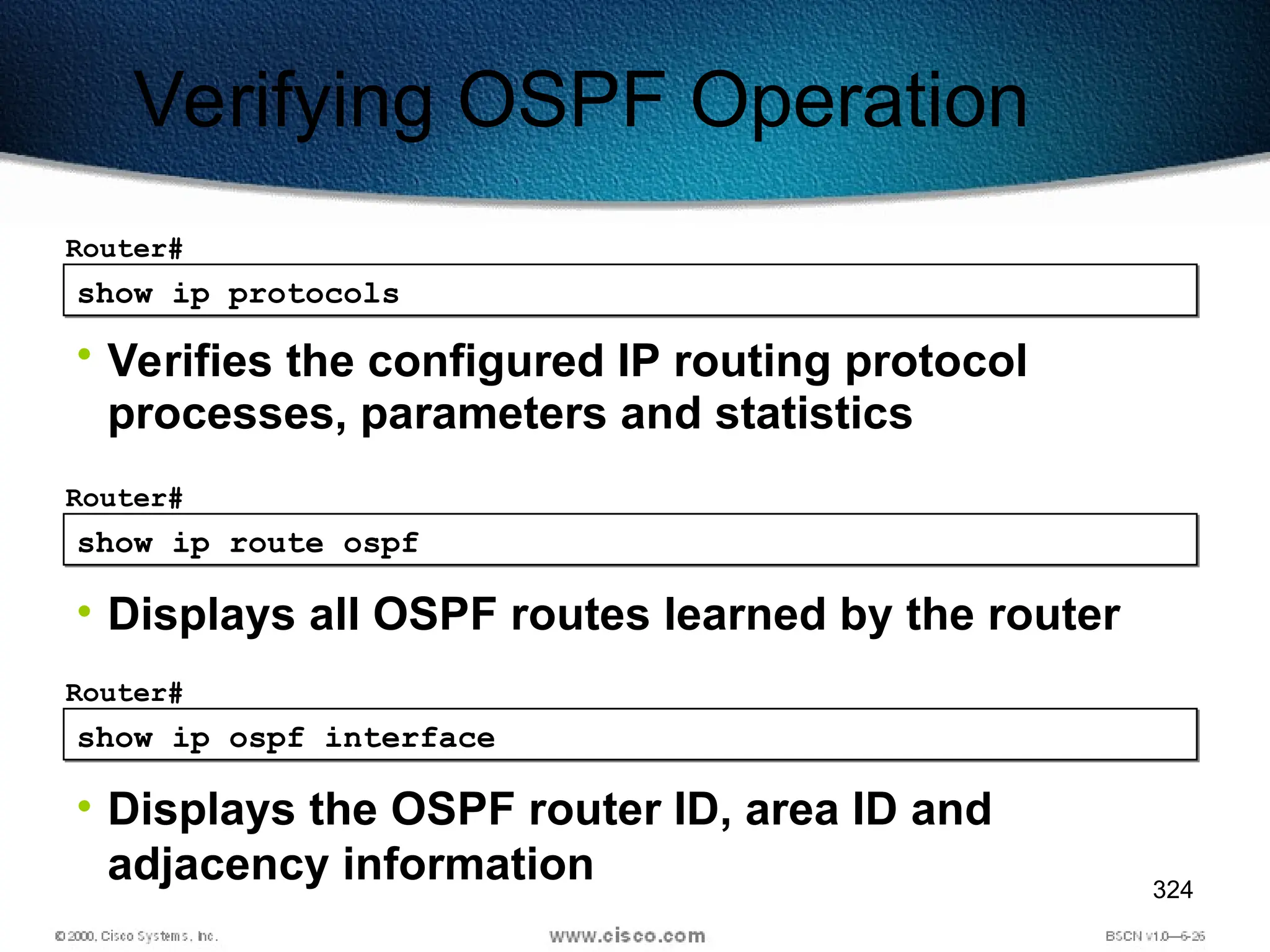 Verifying OSPF Operation

Router#

show ip protocols

• Verifies the configured IP routing protocol processes, parameters and statistics

Router#

show ip route ospf

• Displays all OSPF routes learned by the router

Router#

show ip ospf interface

• Displays the OSPF router ID, area ID and adjacency information

324

© 2000, Cisco Systems, Inc.

www.cisco.com

BSCN v1.0—6-26